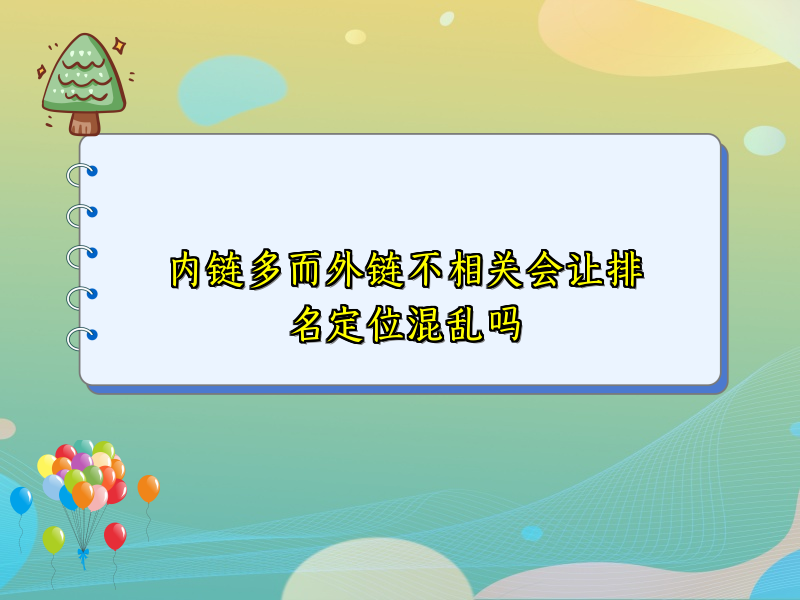 内链多而外链不相关会让排名定位混乱吗